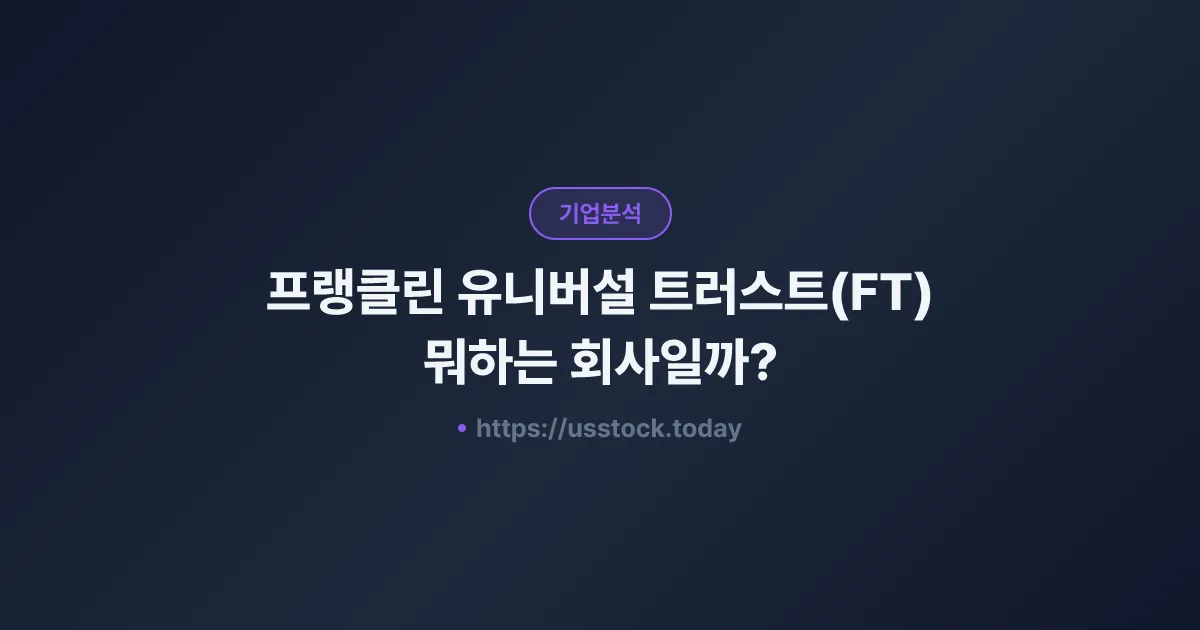 기업분석

프랭클린 유니버설 트러스트(FT) 뭐하는 회사일까?

• https://usstock.today